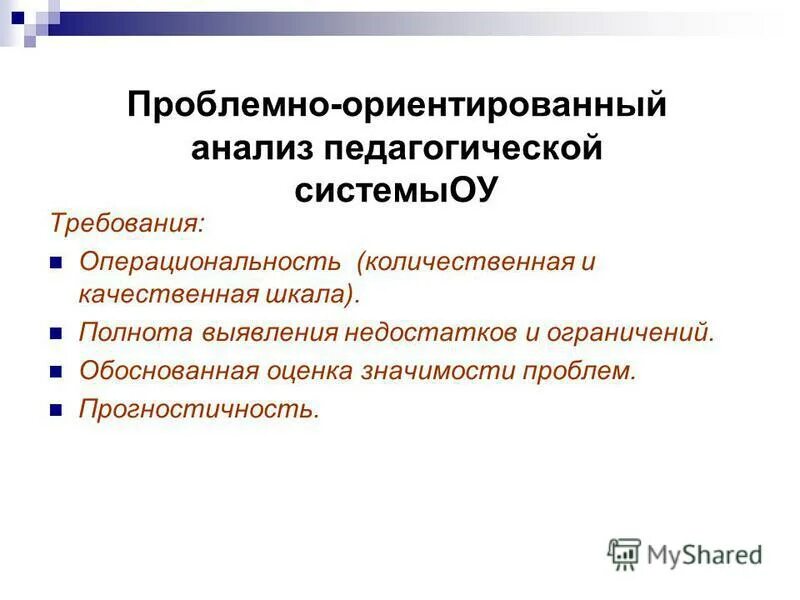 Проблемно-ориентированный анализ педагогической системыОУ

Требования:

- Операциональность (количественная и качественная шкала).
- Полнота выявления недостатков и ограничений.
- Обоснованная оценка значимости проблем.
- Прогностичность.

MyShared